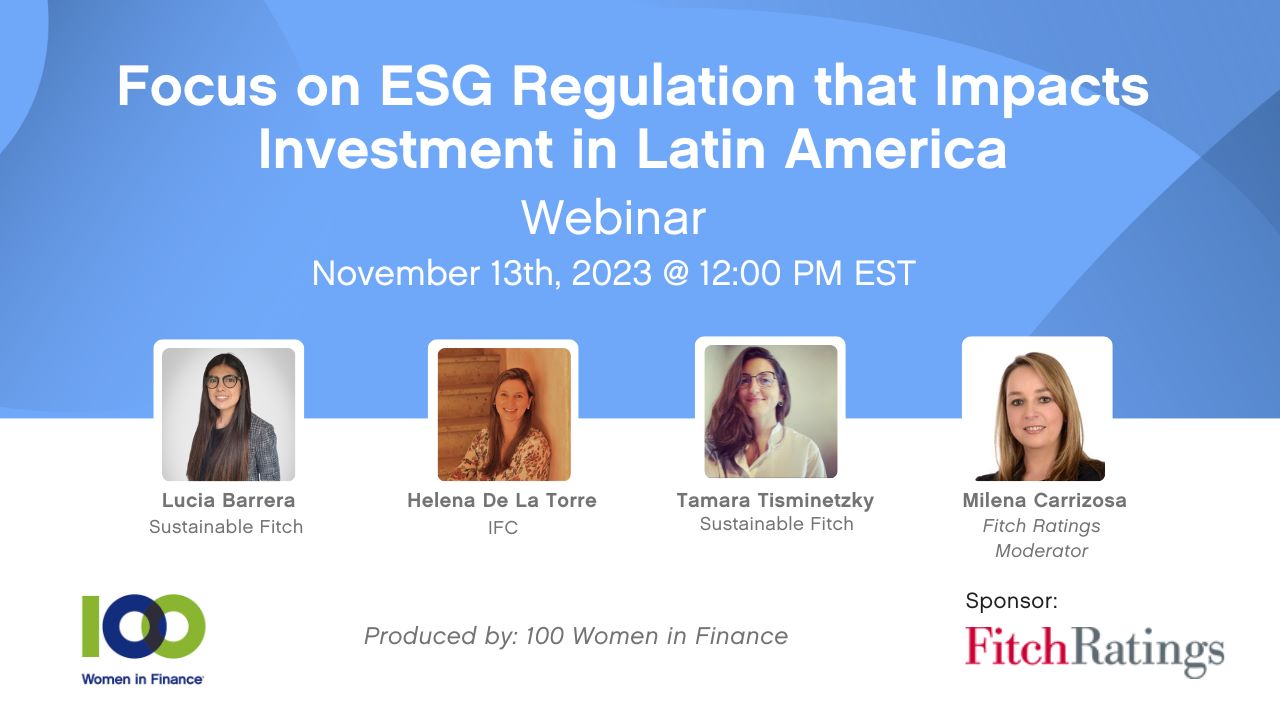 Focus on ESG Regulation that Impacts Investment in Latin America

Webinar

November 13th, 2023 @ 12:00 PM EST

Lucia Barrera
Sustainable Fitch

Helena De La Torre
IFC

Tamara Tisminetzky
Sustainable Fitch

Milena Carrizosa
Fitch Ratings
Moderator

100
Women in Finance

Produced by: 100 Women in Finance

Sponsor:
FitchRatings